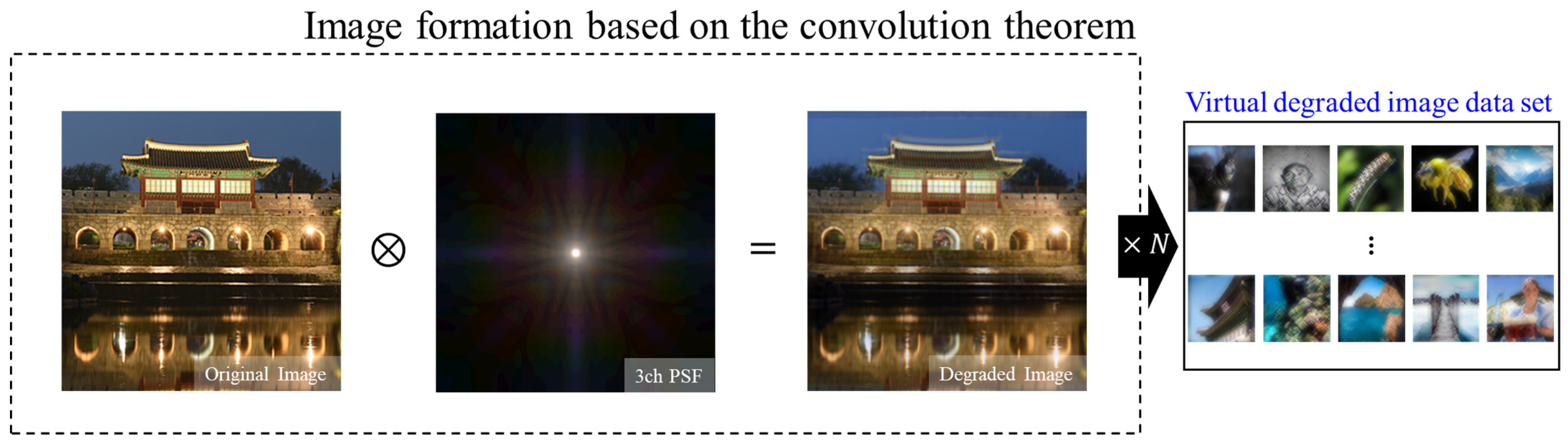 Image formation based on the convolution theorem

Original Image

$\otimes$

3ch PSF

$=$

Degraded Image

$\times N$

Virtual degraded image data set

$\vdots$